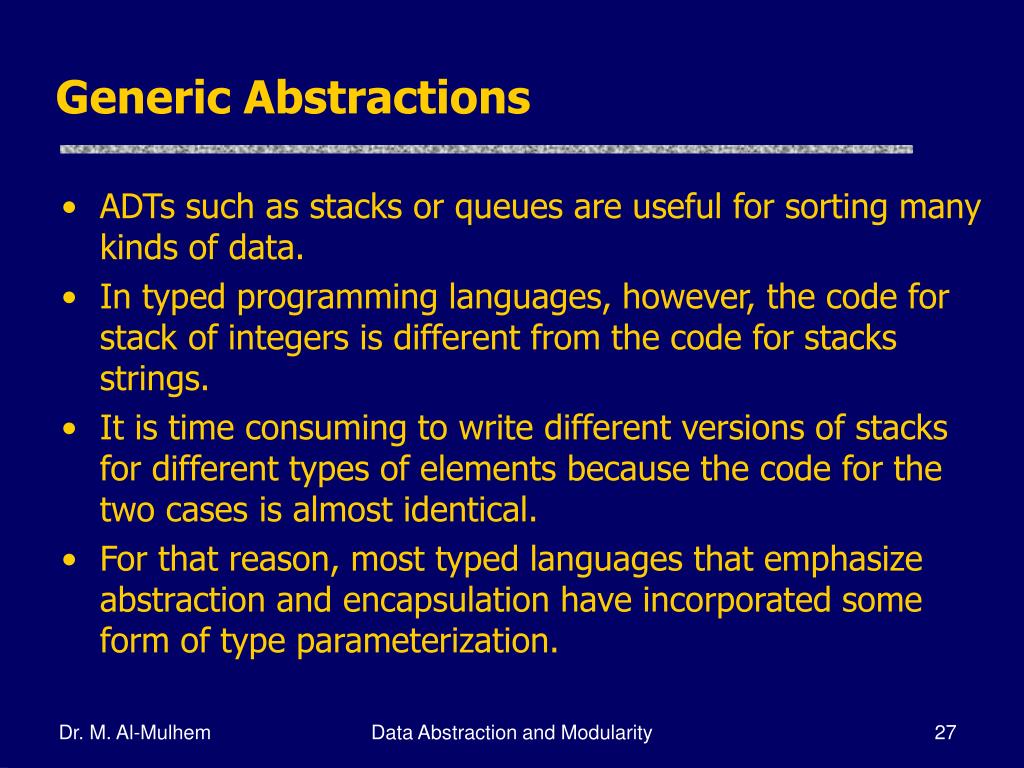 Generic Abstractions

• ADTs such as stacks or queues are useful for sorting many kinds of data.
• In typed programming languages, however, the code for stack of integers is different from the code for stacks strings.
• It is time consuming to write different versions of stacks for different types of elements because the code for the two cases is almost identical.
• For that reason, most typed languages that emphasize abstraction and encapsulation have incorporated some form of type parameterization.

Dr. M. Al-Mulhem
Data Abstraction and Modularity
27